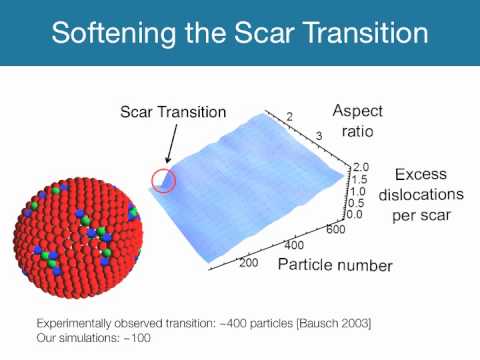 Softening the Scar Transition

Scar Transition

Aspect ratio

2

3

2.0
1.5
1.0
0.5
0.0

Excess dislocations per scar

600

400

200

Particle number

Experimentally observed transition: ~400 particles [Bausch 2003]
Our simulations: ~100